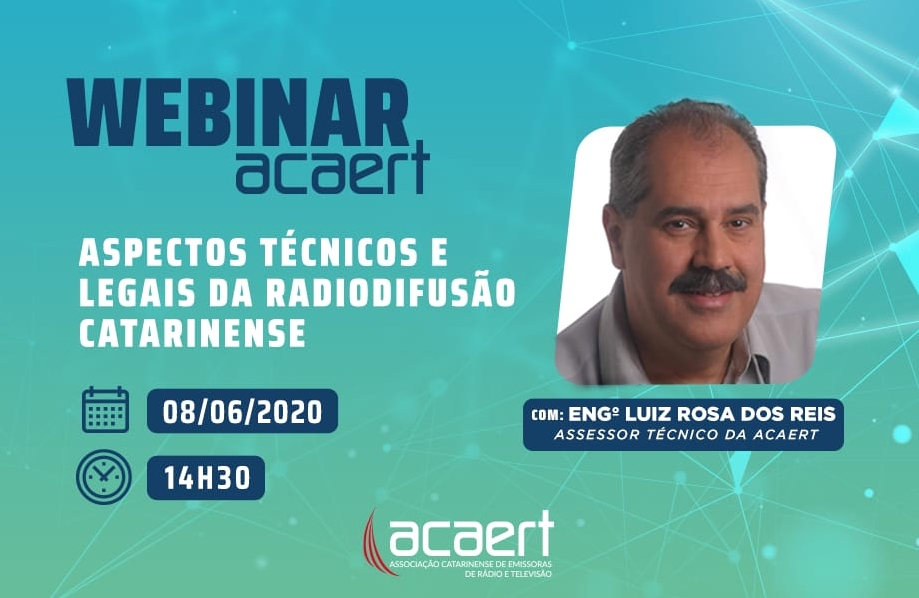 WEBINAR
acaert

ASPECTOS TÉCNICOS E LEGAIS DA RADIODIFUSÃO CATARINENSE

08/06/2020

14H30

COM: ENGº LUIZ ROSA DOS REIS
ASSESSOR TÉCNICO DA ACAERT

acaert
ASSOCIAÇÃO CATARINENSE DE EMISSORAS DE RÁDIO E TELEVISÃO